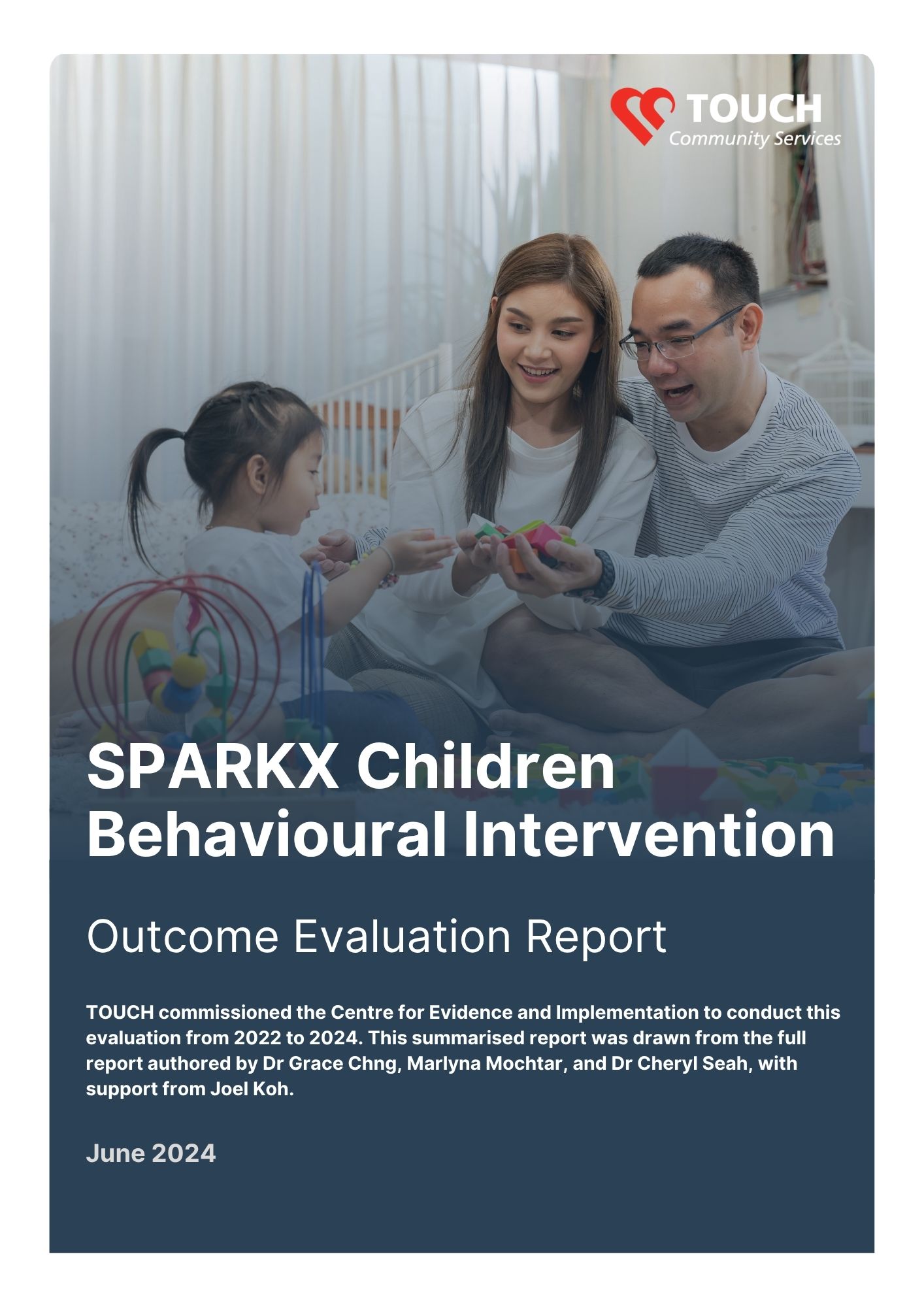 TOUCH
Community Services

SPARKX Children Behavioural Intervention

Outcome Evaluation Report

TOUCH commissioned the Centre for Evidence and Implementation to conduct this evaluation from 2022 to 2024. This summarised report was drawn from the full report authored by Dr Grace Chng, Marlyna Mochtar, and Dr Cheryl Seah, with support from Joel Koh.

June 2024